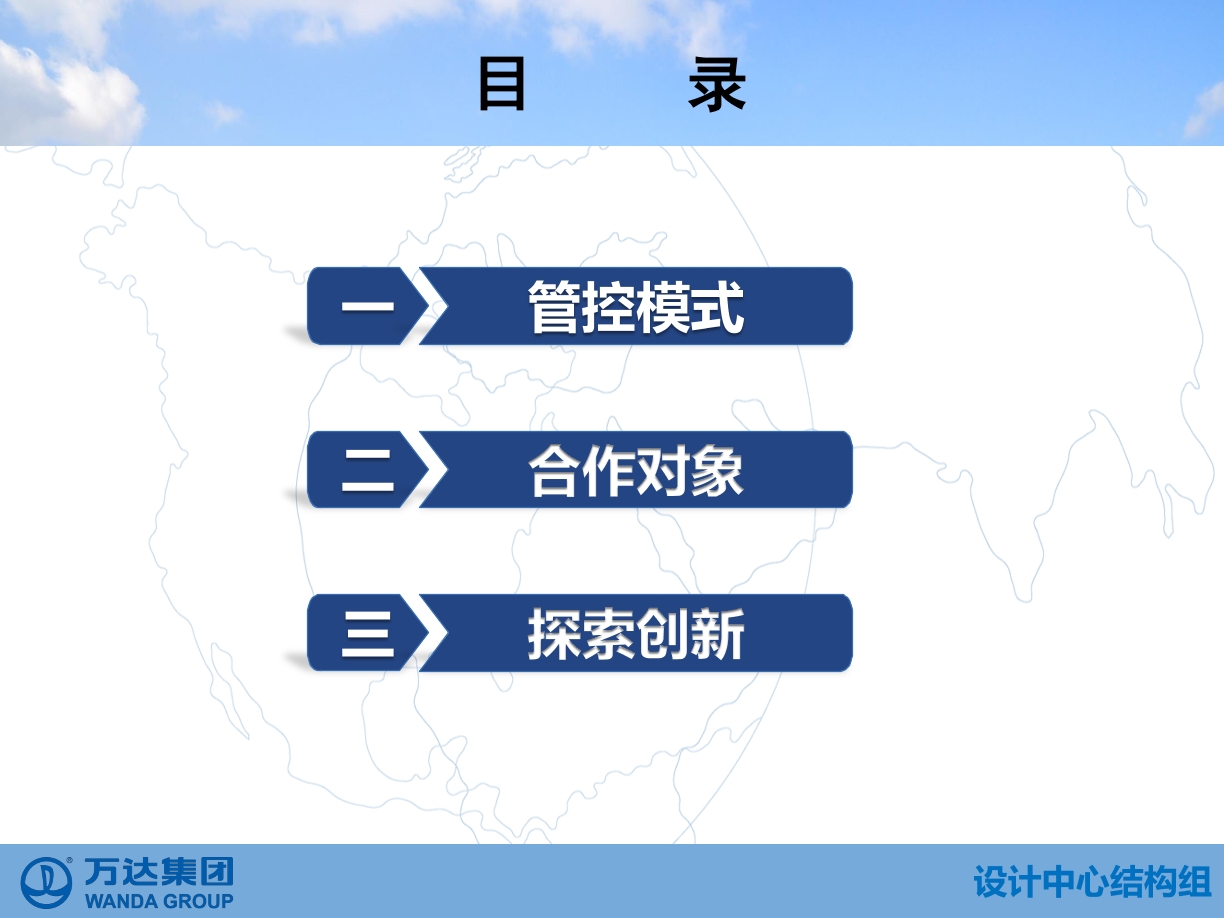 目　录

一 管控模式

二 合作对象

三 探索创新

万达集团
WANDA GROUP

设计中心结构组